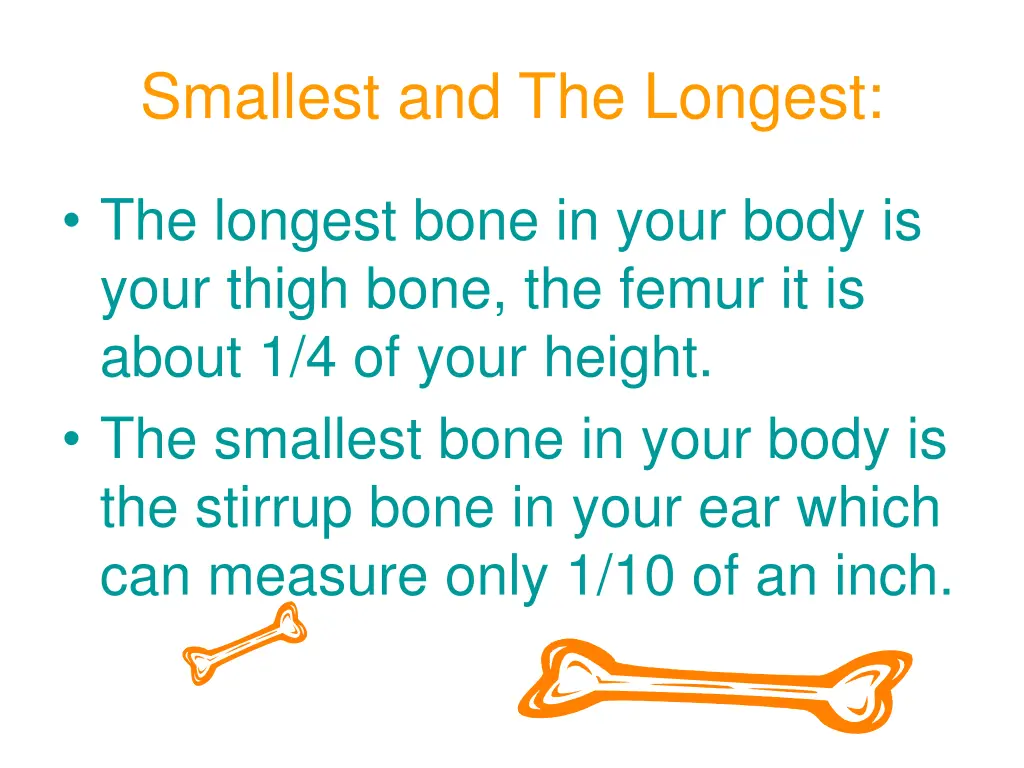 Smallest and The Longest:

• The longest bone in your body is your thigh bone, the femur it is about 1/4 of your height.
• The smallest bone in your body is the stirrup bone in your ear which can measure only 1/10 of an inch.